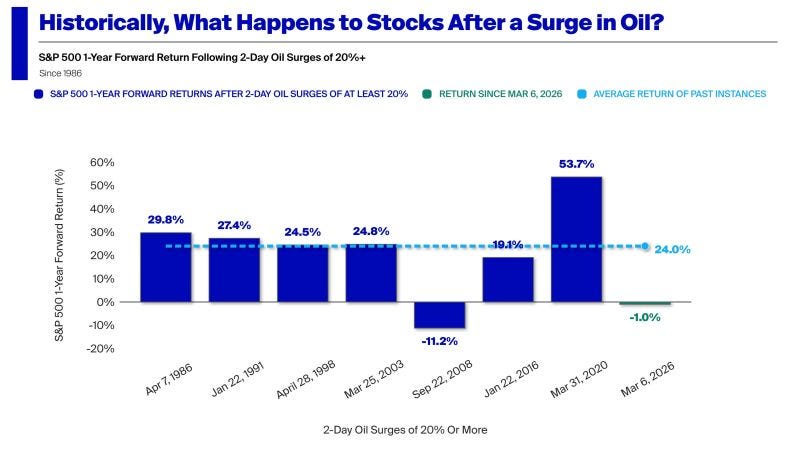 Historically, What Happens to Stocks After a Surge in Oil?

S&P 500 1-Year Forward Return Following 2-Day Oil Surges of 20%+

Since 1986

S&P 500 1-YEAR FORWARD RETURNS AFTER 2-DAY OIL SURGES OF AT LEAST 20%

RETURN SINCE MAR 6, 2026

AVERAGE RETURN OF PAST INSTANCES

S&P 500 1-Year Forward Return (%)

60%
50%
40%
30%
20%
10%
0%
-10%
-20%

29.8%
27.4%
24.5%
24.8%
-11.2%
19.1%
53.7%
-1.0%
24.0%

Apr 7, 1986
Jan 22, 1991
April 28, 1998
Mar 25, 2003
Sep 22, 2008
Jan 22, 2016
Mar 31, 2020
Mar 6, 2026

2-Day Oil Surges of 20% Or More